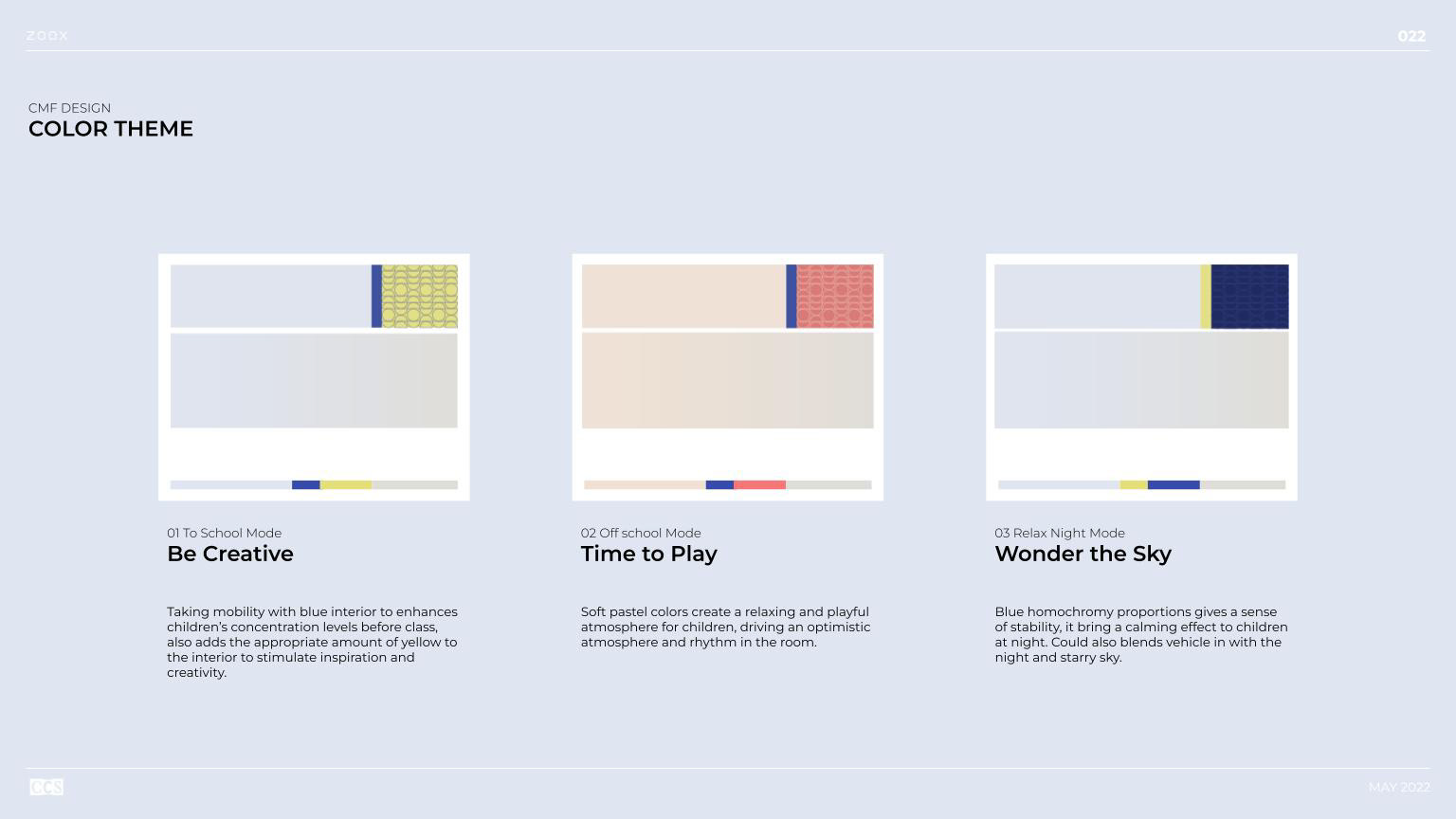 zoox

022

CMF DESIGN
COLOR THEME

01 To School Mode
Be Creative

Taking mobility with blue interior to enhances children's concentration levels before class, also adds the appropriate amount of yellow to the interior to stimulate inspiration and creativity.

02 Off school Mode
Time to Play

Soft pastel colors create a relaxing and playful atmosphere for children, driving an optimistic atmosphere and rhythm in the room.

03 Relax Night Mode
Wonder the Sky

Blue homochromy proportions gives a sense of stability, it bring a calming effect to children at night. Could also blends vehicle in with the night and starry sky.

CCS

MAY 2022